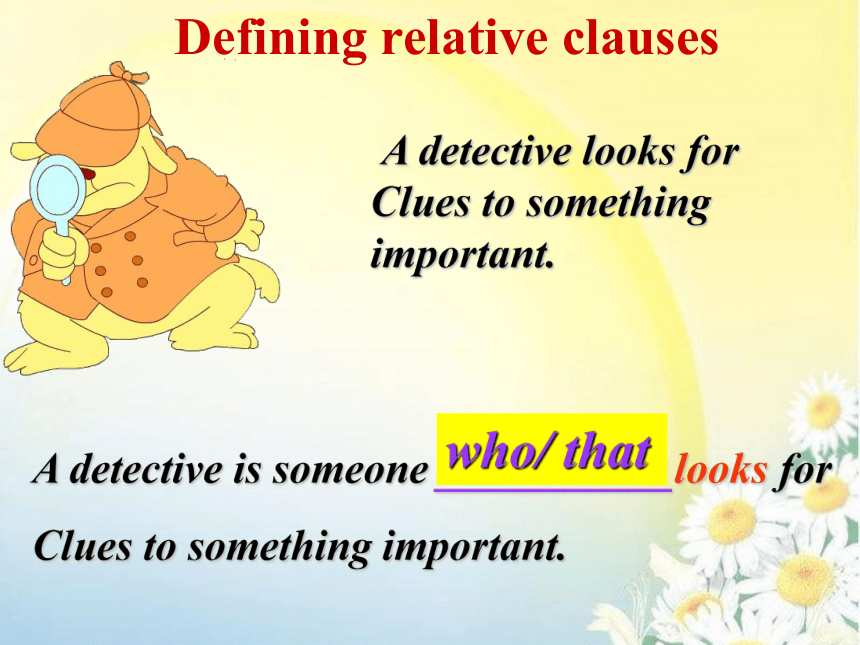 Defining relative clauses

A detective looks for Clues to something important.

A detective is someone who/ that looks for Clues to something important.